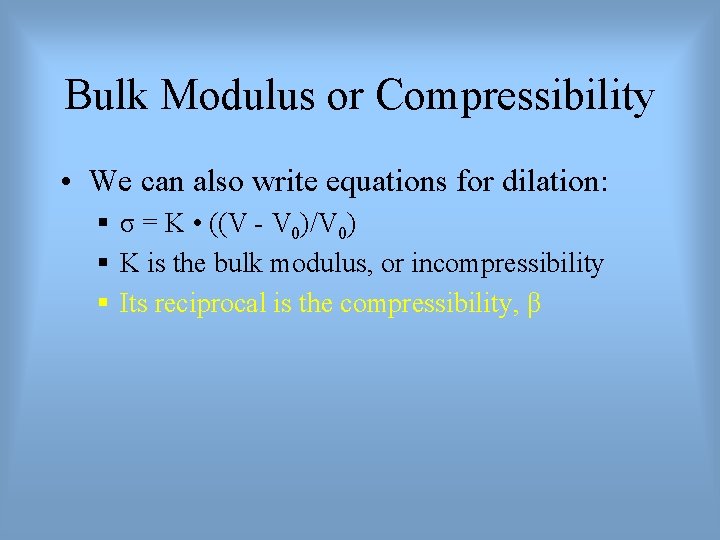 Bulk Modulus or Compressibility

• We can also write equations for dilation:
  ▪ $\sigma = K \cdot ((V - V_0)/V_0)$
  ▪ K is the bulk modulus, or incompressibility
  ▪ Its reciprocal is the compressibility, $\beta$